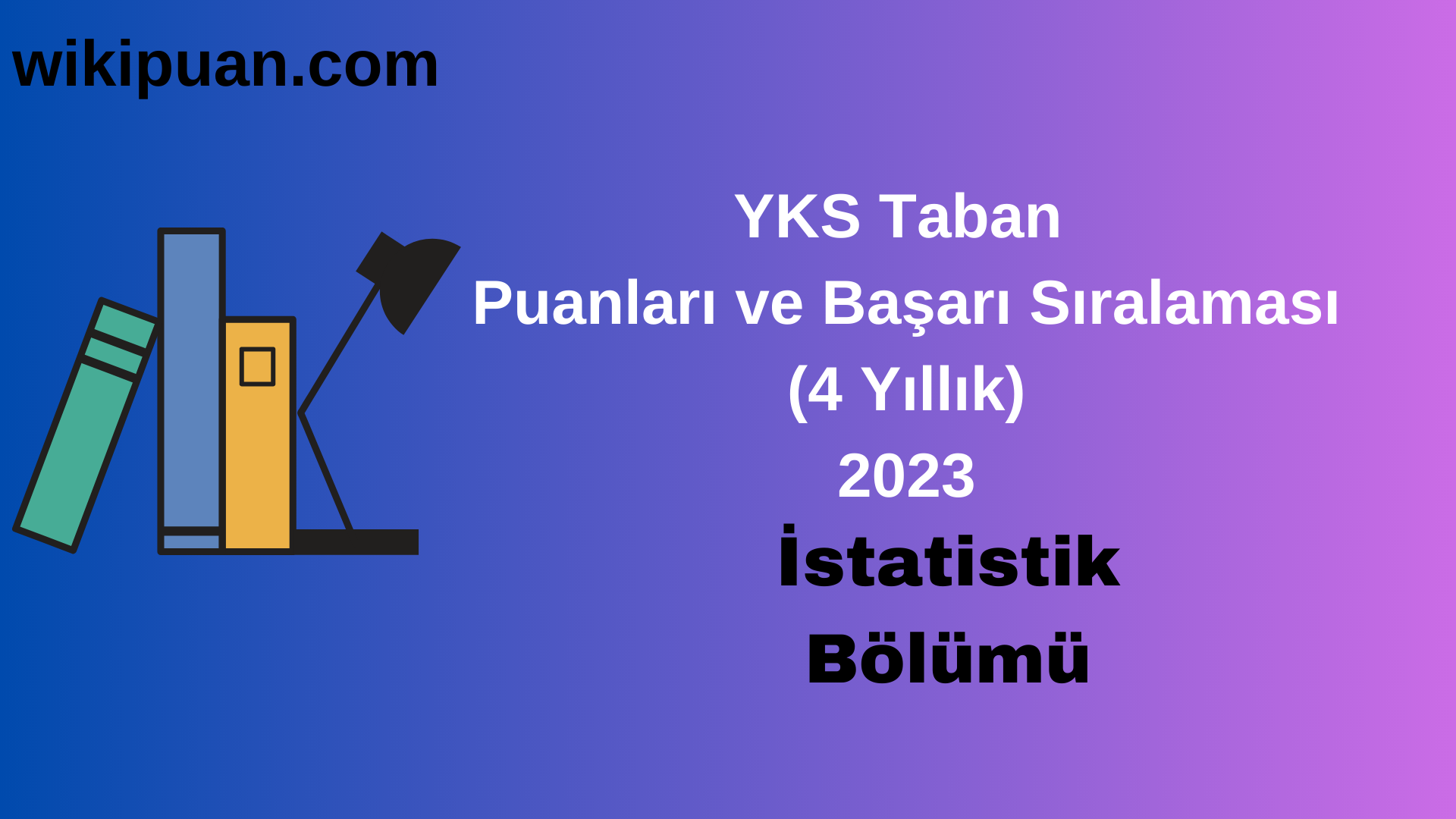 wikipuan.com

YKS Taban
Puanları ve Başarı Sıralaması
(4 Yıllık)
2023

İstatistik
Bölümü